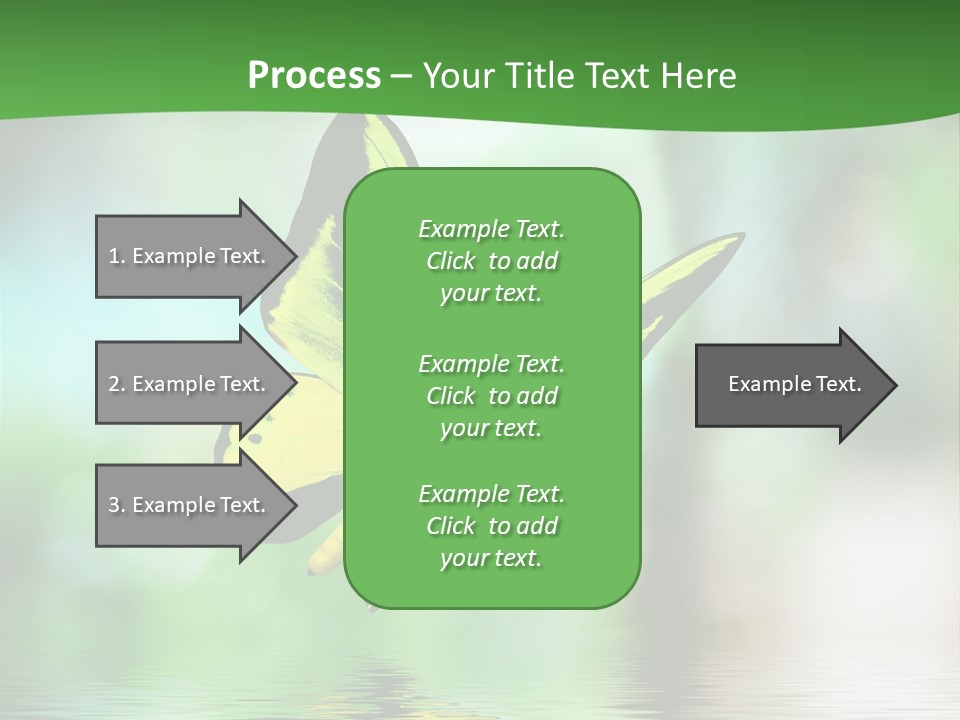 Process – Your Title Text Here

1. Example Text.

2. Example Text.

3. Example Text.

Example Text.
Click to add your text.

Example Text.
Click to add your text.

Example Text.
Click to add your text.

Example Text.